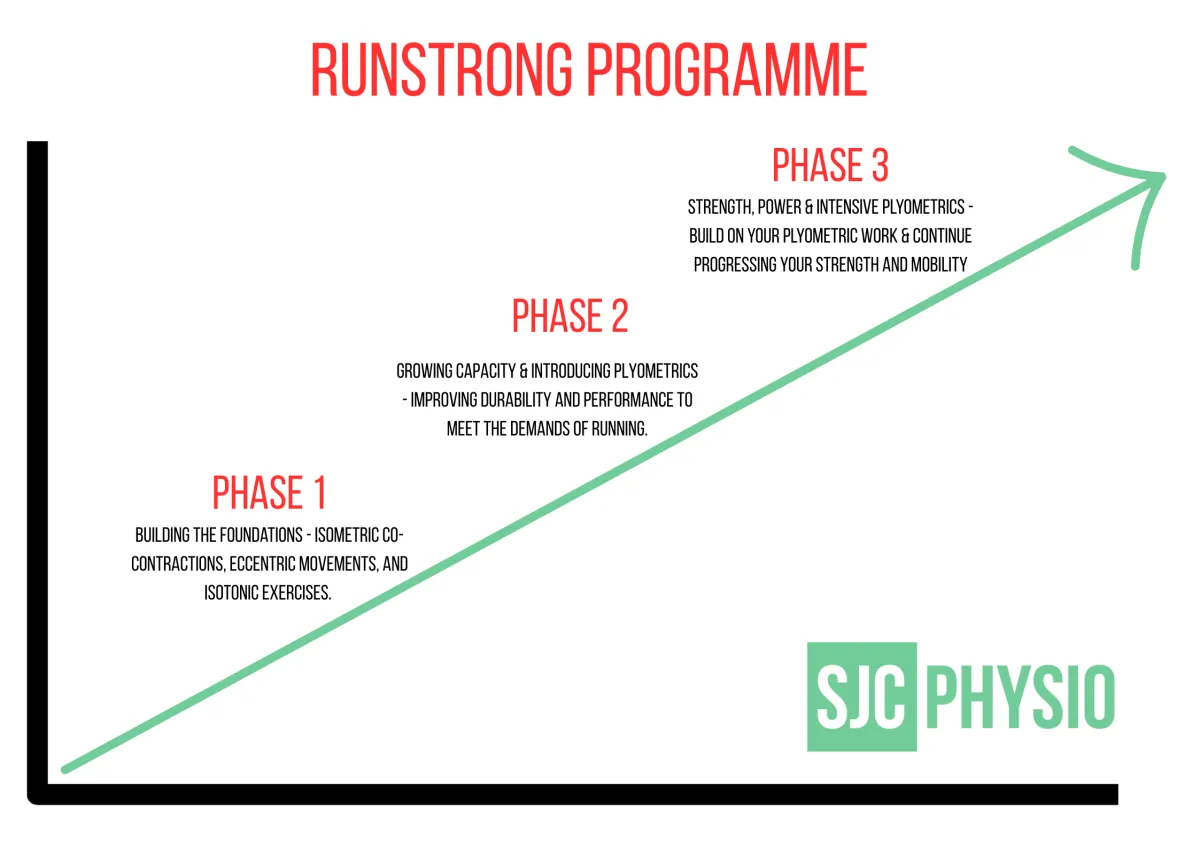 RUNSTRONG PROGRAMME

PHASE 3

STRENGTH, POWER & INTENSIVE PLYOMETRICS - BUILD ON YOUR PLYOMETRIC WORK & CONTINUE PROGRESSING YOUR STRENGTH AND MOBILITY

PHASE 2

GROWING CAPACITY & INTRODUCING PLYOMETRICS - IMPROVING DURABILITY AND PERFORMANCE TO MEET THE DEMANDS OF RUNNING.

PHASE 1

BUILDING THE FOUNDATIONS - ISOMETRIC CO-CONTRACTIONS, ECCENTRIC MOVEMENTS, AND ISOTONIC EXERCISES.

SJC PHYSIO